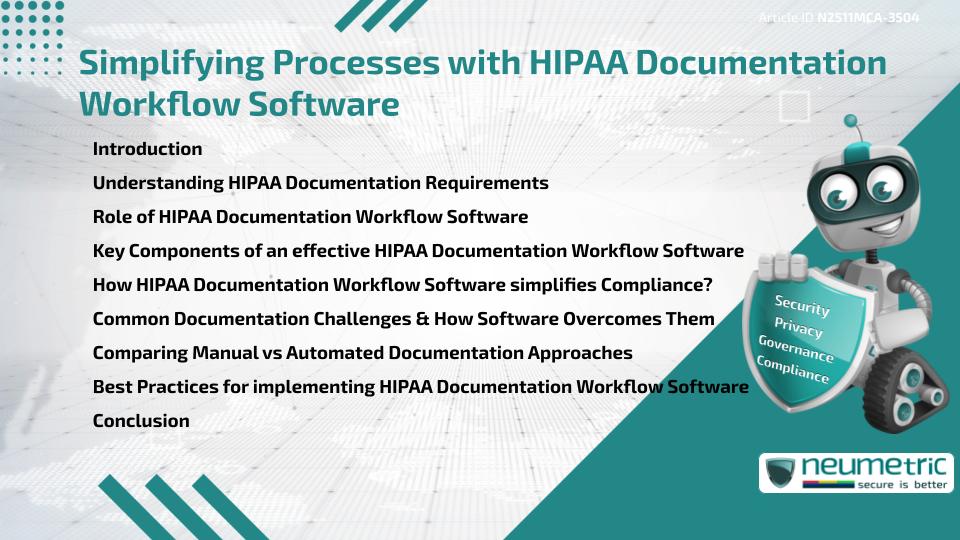 Article ID N2511MCA-3504

Simplifying Processes with HIPAA Documentation Workflow Software

Introduction

Understanding HIPAA Documentation Requirements

Role of HIPAA Documentation Workflow Software

Key Components of an effective HIPAA Documentation Workflow Software

How HIPAA Documentation Workflow Software simplifies Compliance?

Common Documentation Challenges & How Software Overcomes Them

Comparing Manual vs Automated Documentation Approaches

Best Practices for implementing HIPAA Documentation Workflow Software

Conclusion

Security
Privacy
Governance
Compliance

neumetric
secure is better